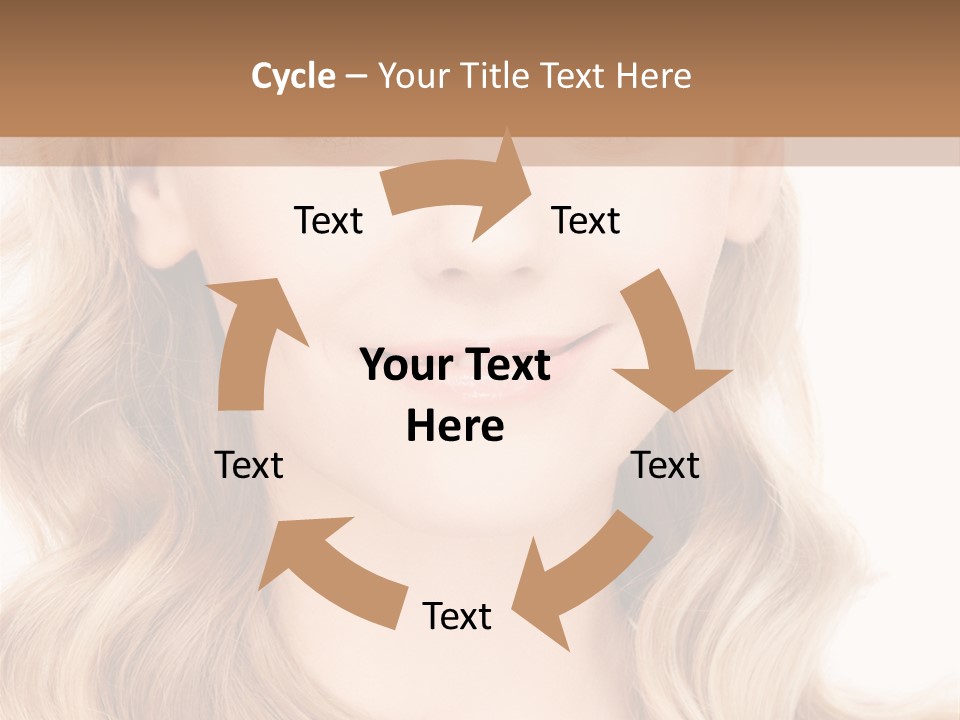 Cycle – Your Title Text Here

Text

Text

Your Text Here

Text

Text

Text